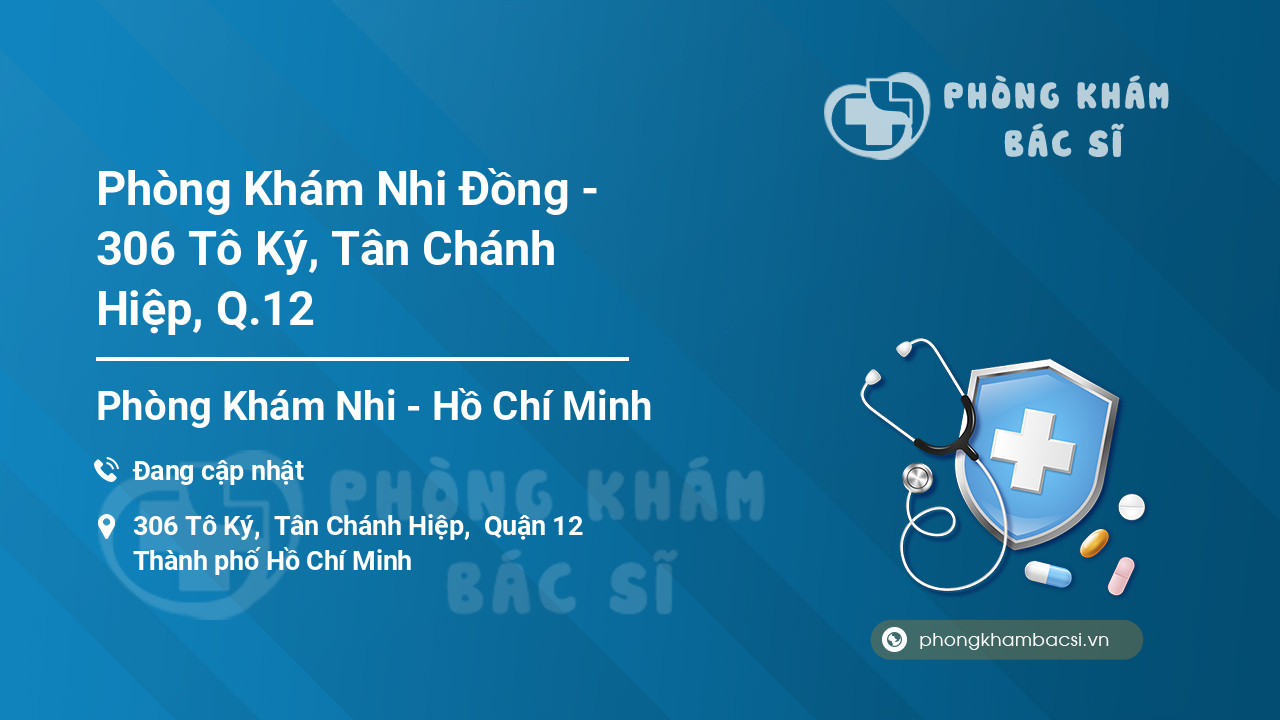 PHÒNG KHÁM BÁC SĨ

Phòng Khám Nhi Đồng - 306 Tô Ký, Tân Chánh Hiệp, Q.12

Phòng Khám Nhi - Hồ Chí Minh

Đang cập nhật

306 Tô Ký, Tân Chánh Hiệp, Quận 12
Thành phố Hồ Chí Minh

PHÒNG KHÁM BÁC SĨ

phongkhambacsi.vn